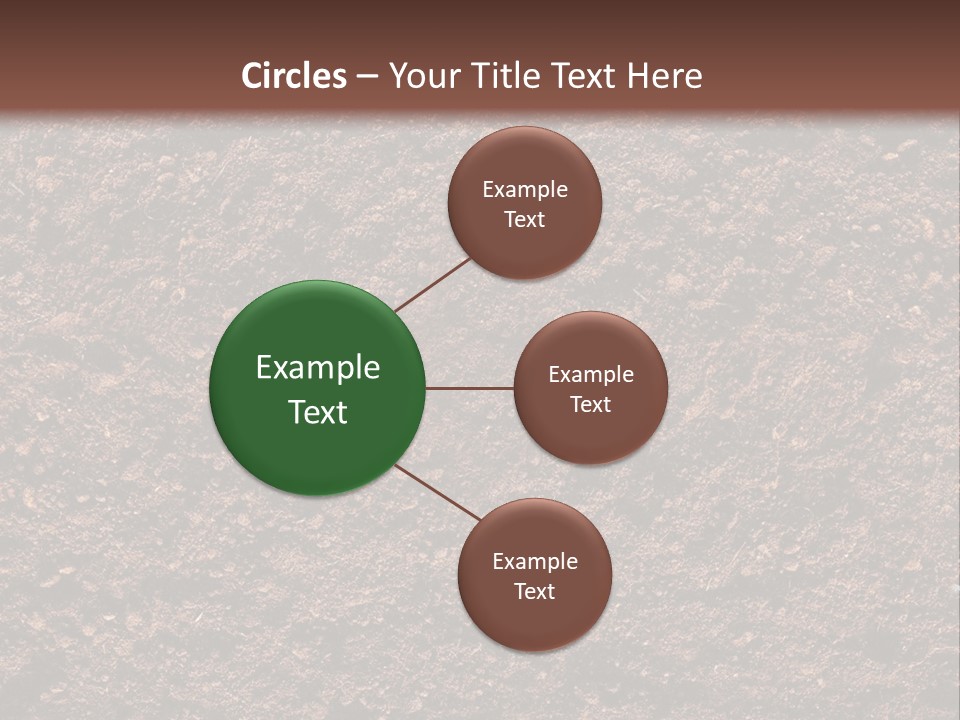 Circles – Your Title Text Here

Example Text

Example Text

Example Text

Example Text